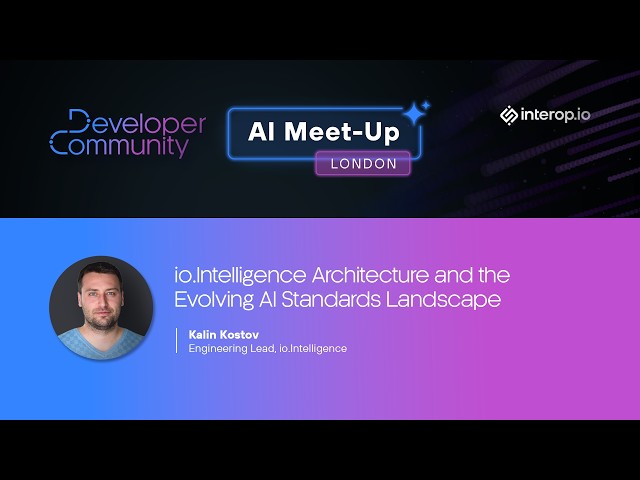 Developer Community

AI Meet-Up
LONDON

interop.io

io.Intelligence Architecture and the Evolving AI Standards Landscape

Kalin Kostov
Engineering Lead, io.Intelligence